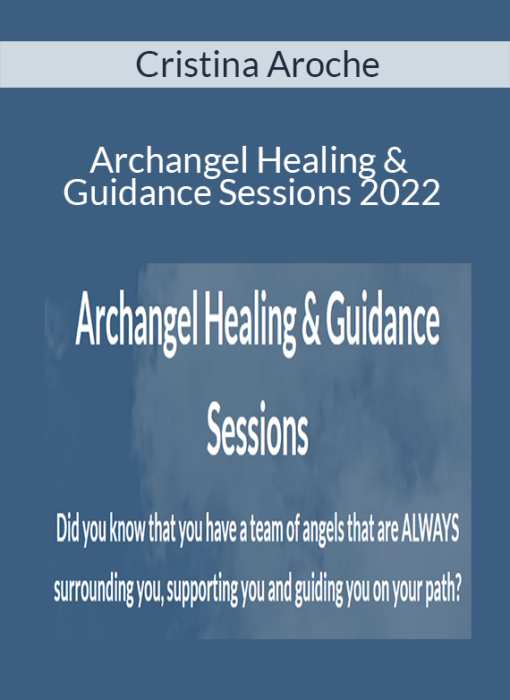 Cristina Aroche

Archangel Healing & Guidance Sessions 2022

Archangel Healing & Guidance Sessions

Did you know that you have a team of angels that are ALWAYS surrounding you, supporting you and guiding you on your path?